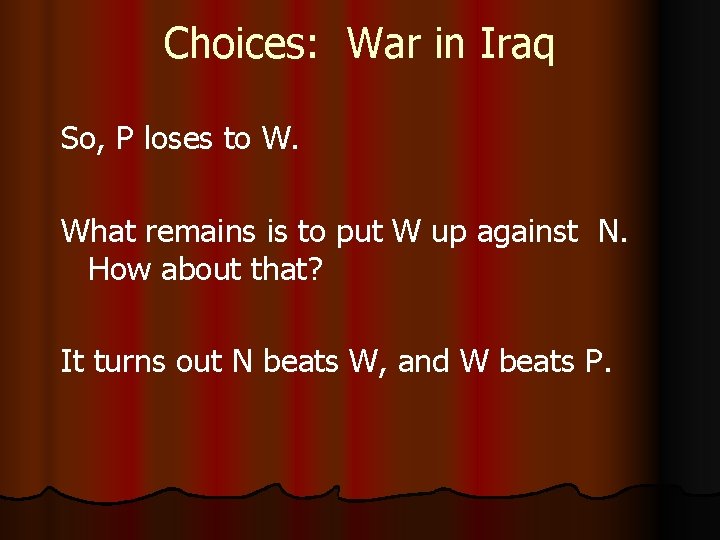 Choices: War in Iraq

So, P loses to W.

What remains is to put W up against N. How about that?

It turns out N beats W, and W beats P.